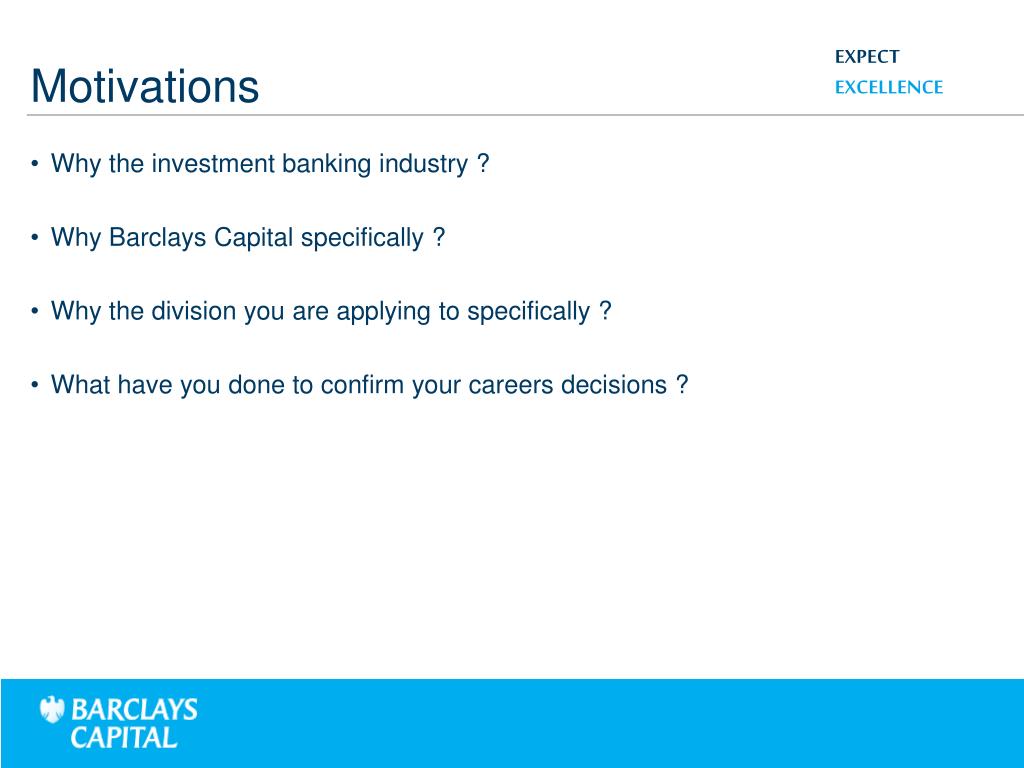 Motivations

EXPECT
EXCELLENCE

• Why the investment banking industry ?

• Why Barclays Capital specifically ?

• Why the division you are applying to specifically ?

• What have you done to confirm your careers decisions ?

BARCLAYS
CAPITAL